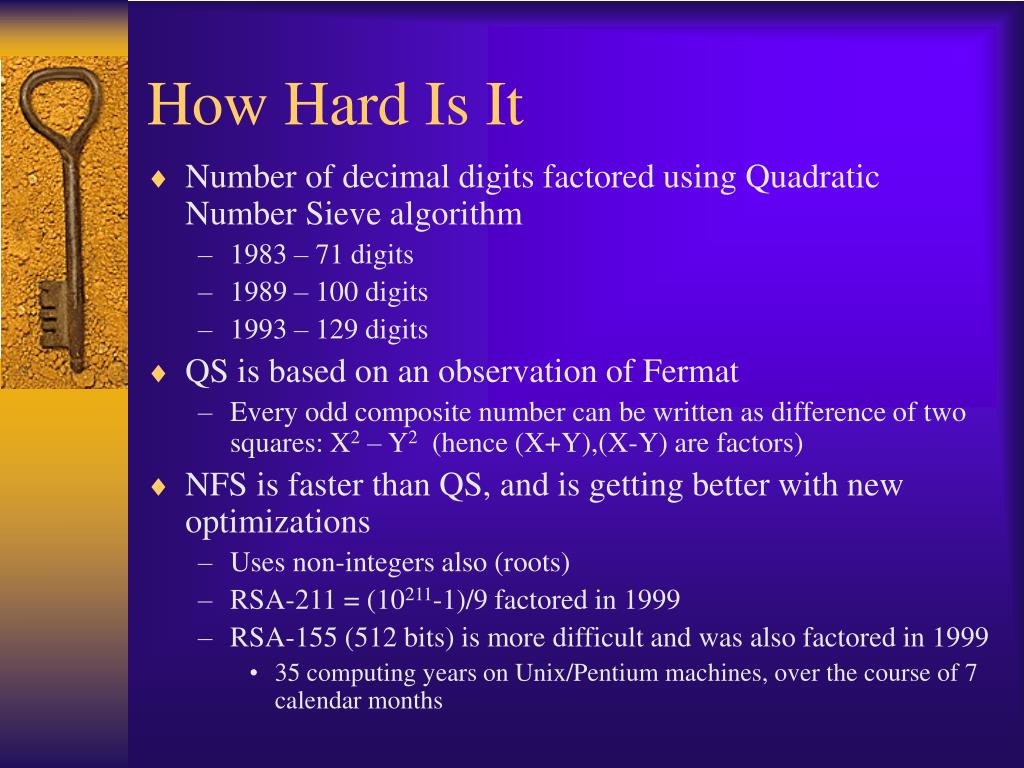 How Hard Is It

♦ Number of decimal digits factored using Quadratic Number Sieve algorithm
– 1983 – 71 digits
– 1989 – 100 digits
– 1993 – 129 digits

♦ QS is based on an observation of Fermat
– Every odd composite number can be written as difference of two squares: $X^2 – Y^2$ (hence (X+Y),(X-Y) are factors)

♦ NFS is faster than QS, and is getting better with new optimizations
– Uses non-integers also (roots)
– RSA-211 = $(10^{211}-1)/9$ factored in 1999
– RSA-155 (512 bits) is more difficult and was also factored in 1999
• 35 computing years on Unix/Pentium machines, over the course of 7 calendar months